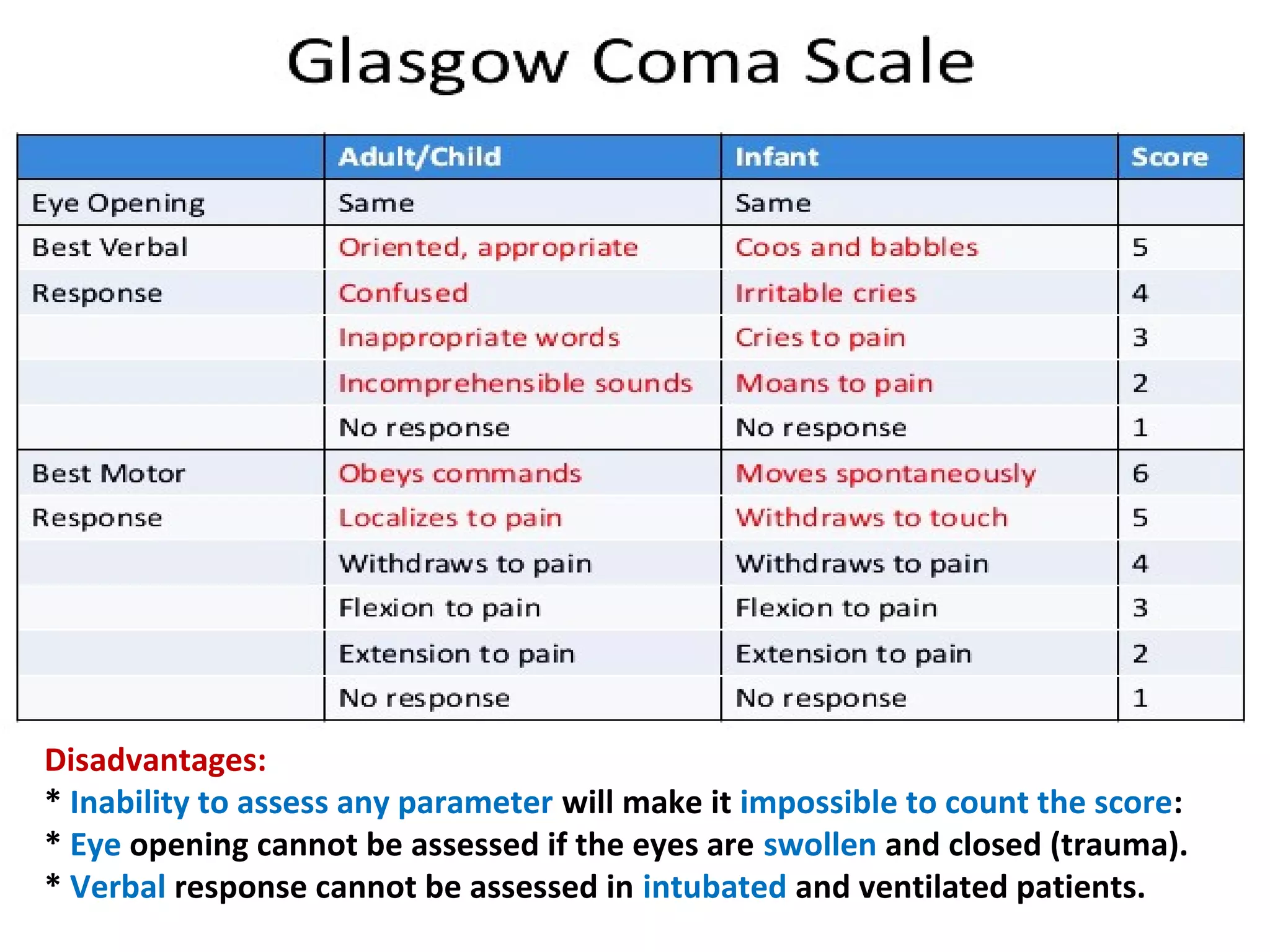 Glasgow Coma Scale

| | Adult/Child | Infant | Score |
|---|---|---|---|
| Eye Opening | Same | Same | |
| Best Verbal | Oriented, appropriate | Coos and babbles | 5 |
| Response | Confused | Irritable cries | 4 |
| | Inappropriate words | Cries to pain | 3 |
| | Incomprehensible sounds | Moans to pain | 2 |
| | No response | No response | 1 |
| Best Motor | Obeys commands | Moves spontaneously | 6 |
| Response | Localizes to pain | Withdraws to touch | 5 |
| | Withdraws to pain | Withdraws to pain | 4 |
| | Flexion to pain | Flexion to pain | 3 |
| | Extension to pain | Extension to pain | 2 |
| | No response | No response | 1 |

Disadvantages:
* Inability to assess any parameter will make it impossible to count the score:
* Eye opening cannot be assessed if the eyes are swollen and closed (trauma).
* Verbal response cannot be assessed in intubated and ventilated patients.